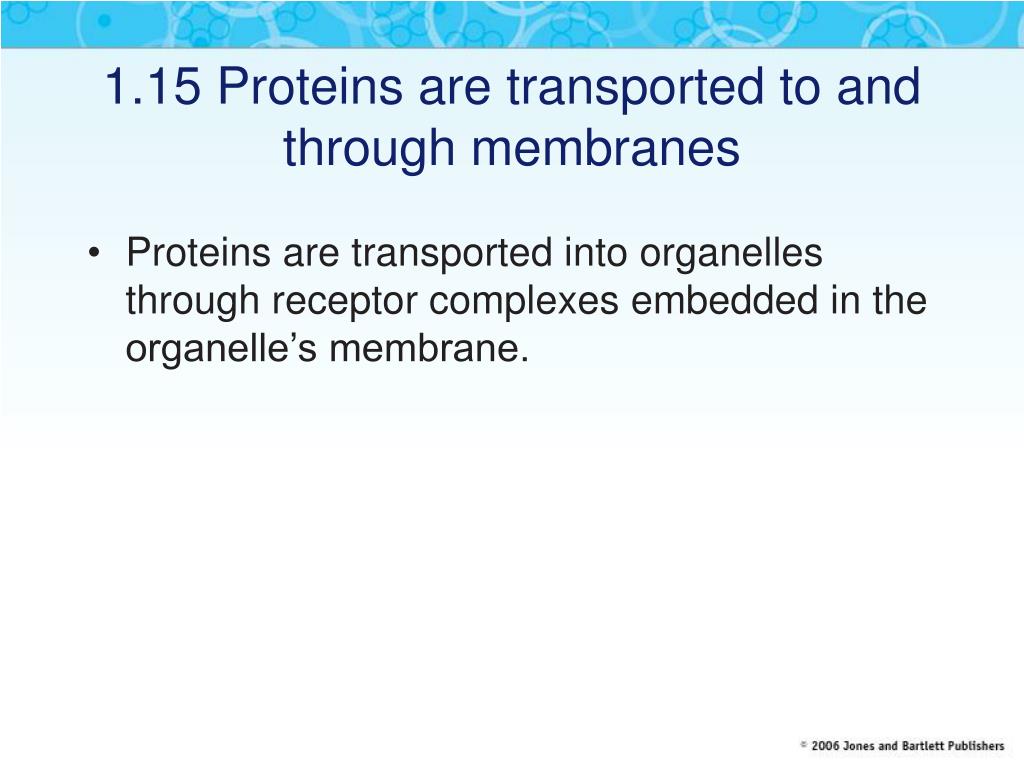 1.15 Proteins are transported to and through membranes

• Proteins are transported into organelles through receptor complexes embedded in the organelle’s membrane.

© 2006 Jones and Bartlett Publishers